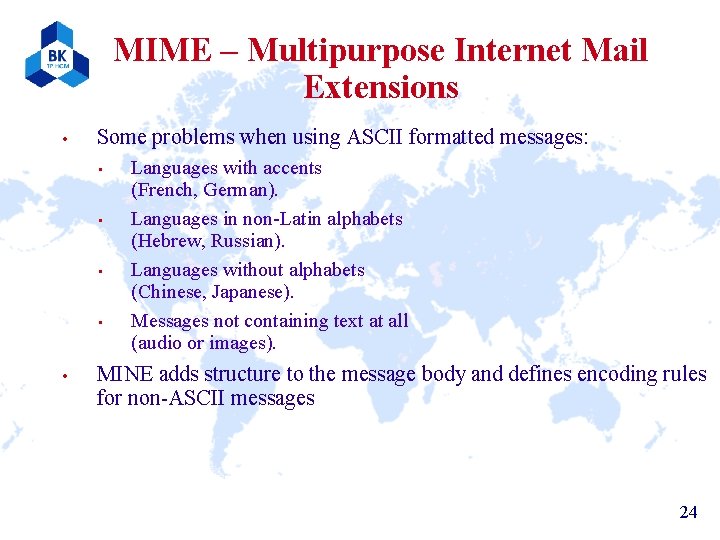 BK
TP.HCM

MIME – Multipurpose Internet Mail Extensions

• Some problems when using ASCII formatted messages:
  ▪ Languages with accents (French, German).
  ▪ Languages in non-Latin alphabets (Hebrew, Russian).
  ▪ Languages without alphabets (Chinese, Japanese).
  ▪ Messages not containing text at all (audio or images).
• MINE adds structure to the message body and defines encoding rules for non-ASCII messages

24